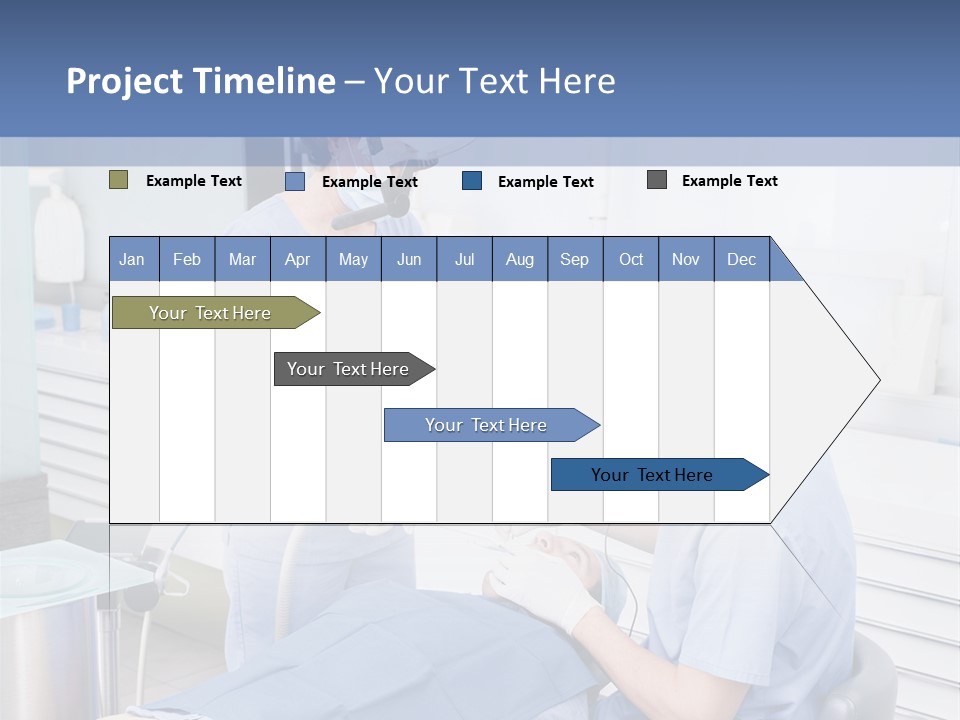 Project Timeline – Your Text Here

Example Text
Example Text
Example Text
Example Text

| Jan | Feb | Mar | Apr | May | Jun | Jul | Aug | Sep | Oct | Nov | Dec |
|---|---|---|---|---|---|---|---|---|---|---|---|

Your Text Here
Your Text Here
Your Text Here
Your Text Here